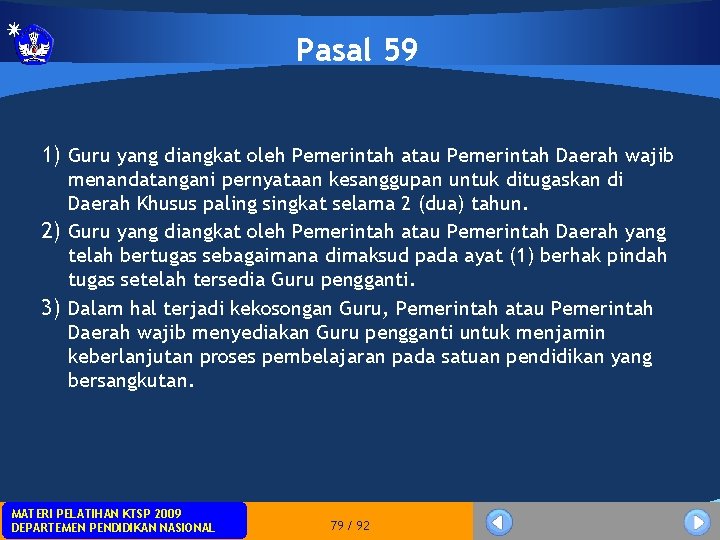 Pasal 59

1) Guru yang diangkat oleh Pemerintah atau Pemerintah Daerah wajib menandatangani pernyataan kesanggupan untuk ditugaskan di Daerah Khusus paling singkat selama 2 (dua) tahun.
2) Guru yang diangkat oleh Pemerintah atau Pemerintah Daerah yang telah bertugas sebagaimana dimaksud pada ayat (1) berhak pindah tugas setelah tersedia Guru pengganti.
3) Dalam hal terjadi kekosongan Guru, Pemerintah atau Pemerintah Daerah wajib menyediakan Guru pengganti untuk menjamin keberlanjutan proses pembelajaran pada satuan pendidikan yang bersangkutan.

MATERI PELATIHAN KTSP 2009
DEPARTEMEN PENDIDIKAN NASIONAL

79 / 92